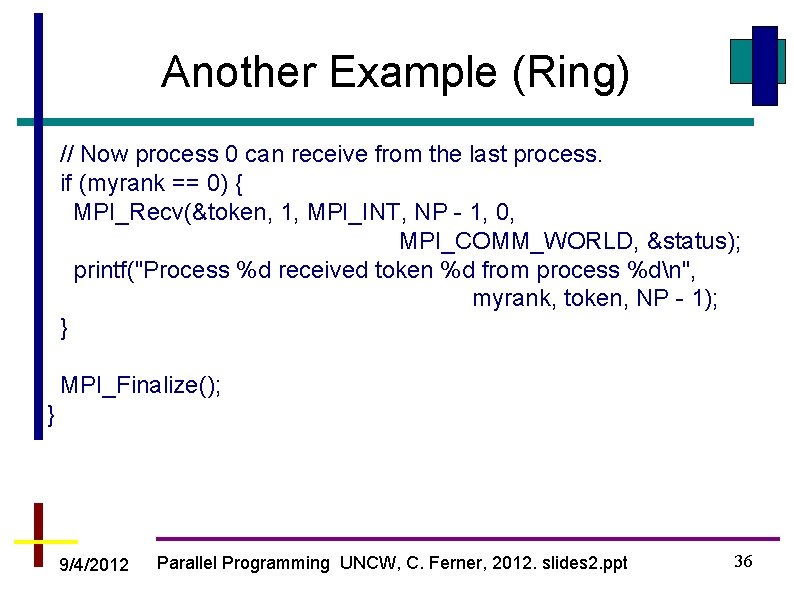 Another Example (Ring)

// Now process 0 can receive from the last process.
if (myrank == 0) {
MPI_Recv(&token, 1, MPI_INT, NP - 1, 0,
MPI_COMM_WORLD, &status);
printf("Process %d received token %d from process %d\n",
myrank, token, NP - 1);
}

MPI_Finalize();
}

9/4/2012

Parallel Programming UNCW, C. Ferner, 2012. slides2.ppt

36